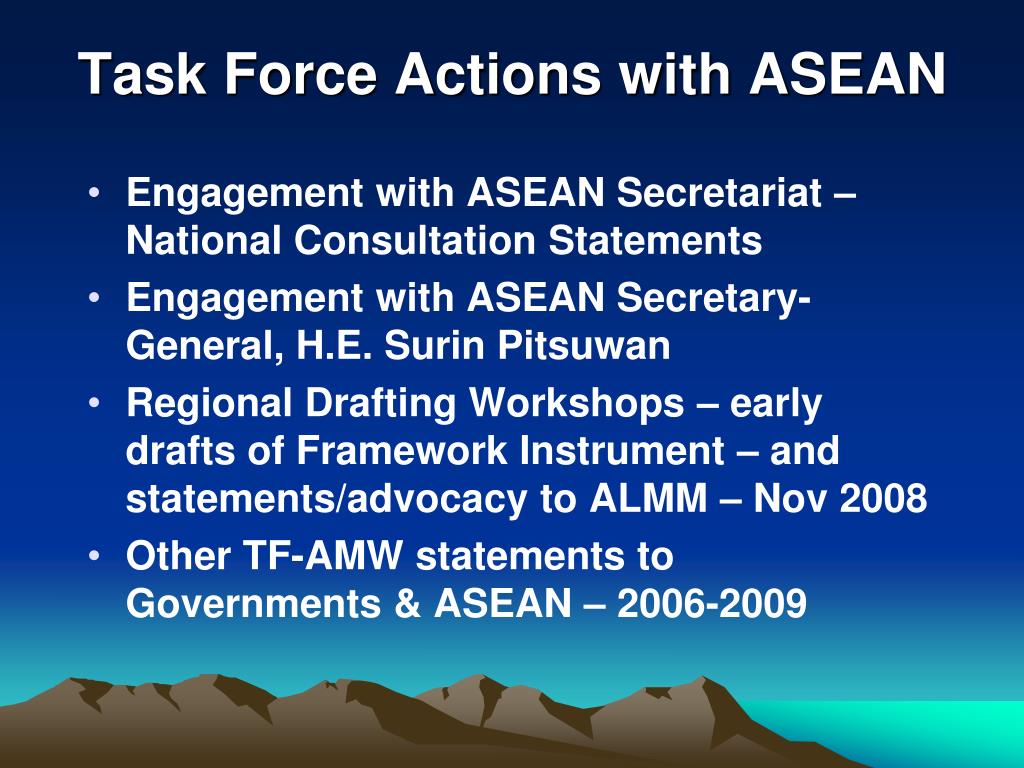 Task Force Actions with ASEAN

• Engagement with ASEAN Secretariat – National Consultation Statements
• Engagement with ASEAN Secretary-General, H.E. Surin Pitsuwan
• Regional Drafting Workshops – early drafts of Framework Instrument – and statements/advocacy to ALMM – Nov 2008
• Other TF-AMW statements to Governments & ASEAN – 2006-2009